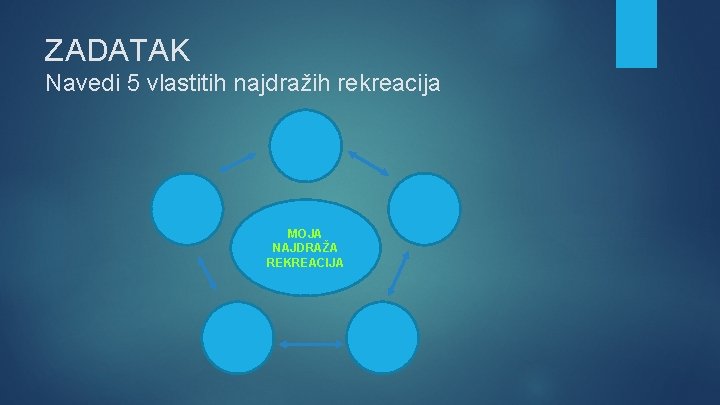 ZADATAK
Navedi 5 vlastitih najdražih rekreacija

MOJA NAJDRAŽA REKREACIJA